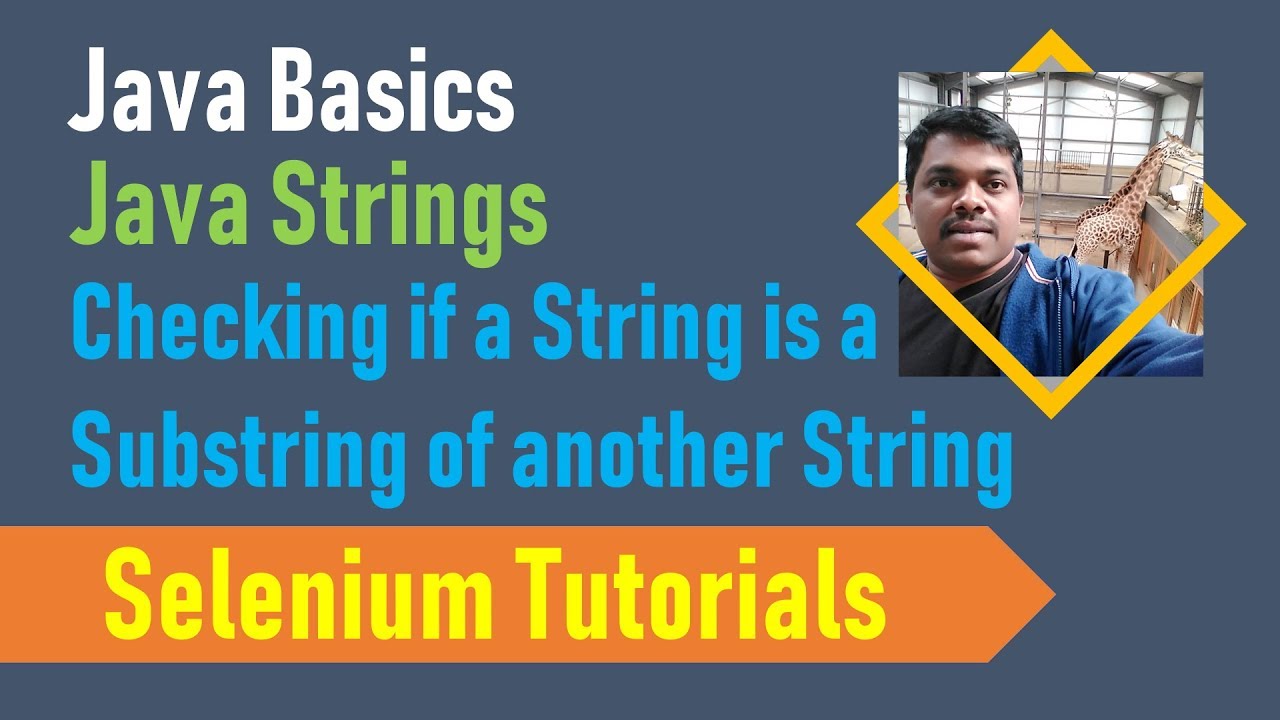 Java Basics
Java Strings
Checking if a String is a Substring of another String

Selenium Tutorials